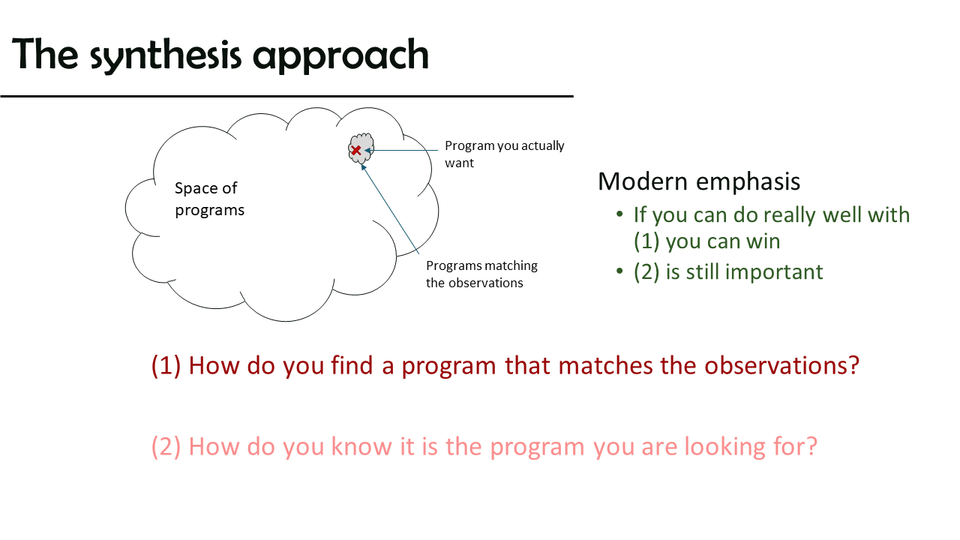 The synthesis approach

Space of programs

Program you actually want

Programs matching the observations

Modern emphasis
• If you can do really well with (1) you can win
• (2) is still important

(1) How do you find a program that matches the observations?

(2) How do you know it is the program you are looking for?